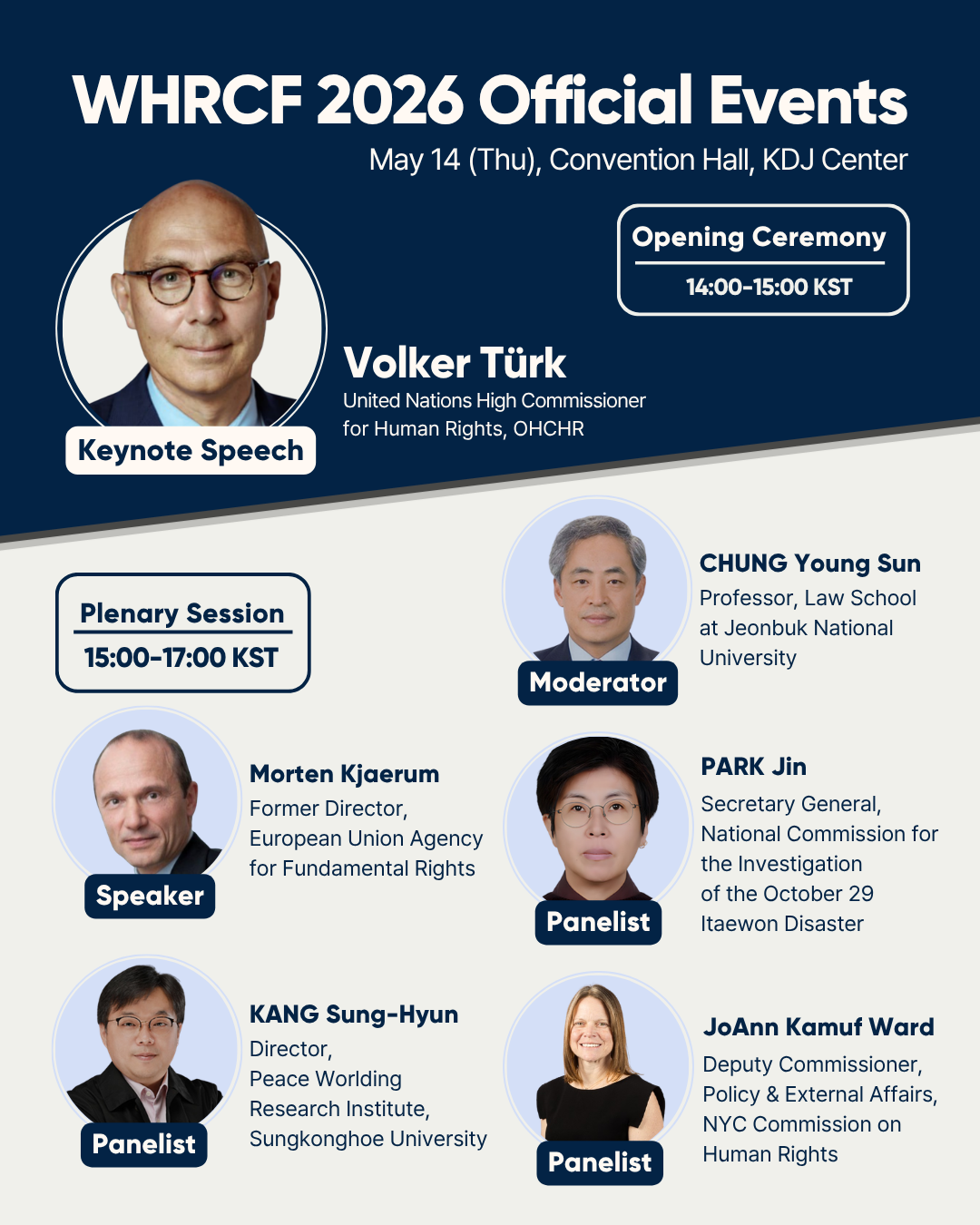 WHRCF 2026 Official Events
May 14 (Thu), Convention Hall, KDJ Center

Opening Ceremony
14:00-15:00 KST

Keynote Speech

Volker Türk
United Nations High Commissioner for Human Rights, OHCHR

Plenary Session
15:00-17:00 KST

Moderator

CHUNG Young Sun
Professor, Law School at Jeonbuk National University

Speaker

Morten Kjaerum
Former Director, European Union Agency for Fundamental Rights

Panelist

PARK Jin
Secretary General, National Commission for the Investigation of the October 29 Itaewon Disaster

Panelist

KANG Sung-Hyun
Director, Peace Worlding Research Institute, Sungkonghoe University

Panelist

JoAnn Kamuf Ward
Deputy Commissioner, Policy & External Affairs, NYC Commission on Human Rights